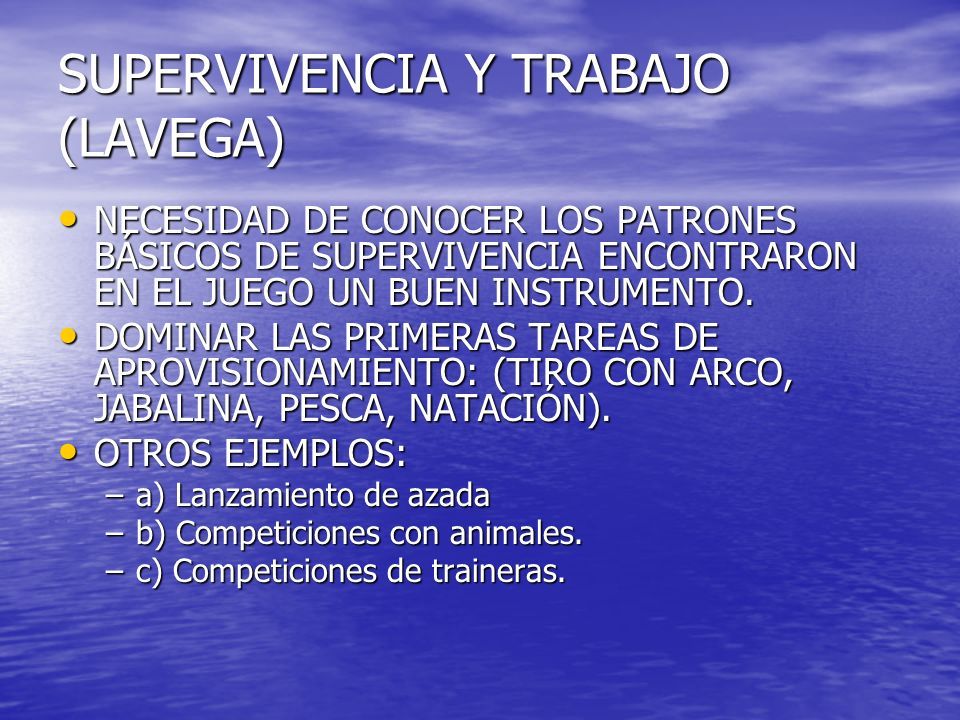 SUPERVIVENCIA Y TRABAJO (LAVEGA)

• NECESIDAD DE CONOCER LOS PATRONES BÁSICOS DE SUPERVIVENCIA ENCONTRARON EN EL JUEGO UN BUEN INSTRUMENTO.
• DOMINAR LAS PRIMERAS TAREAS DE APROVISIONAMIENTO: (TIRO CON ARCO, JABALINA, PESCA, NATACIÓN).
• OTROS EJEMPLOS:
– a) Lanzamiento de azada
– b) Competiciones con animales.
– c) Competiciones de traineras.